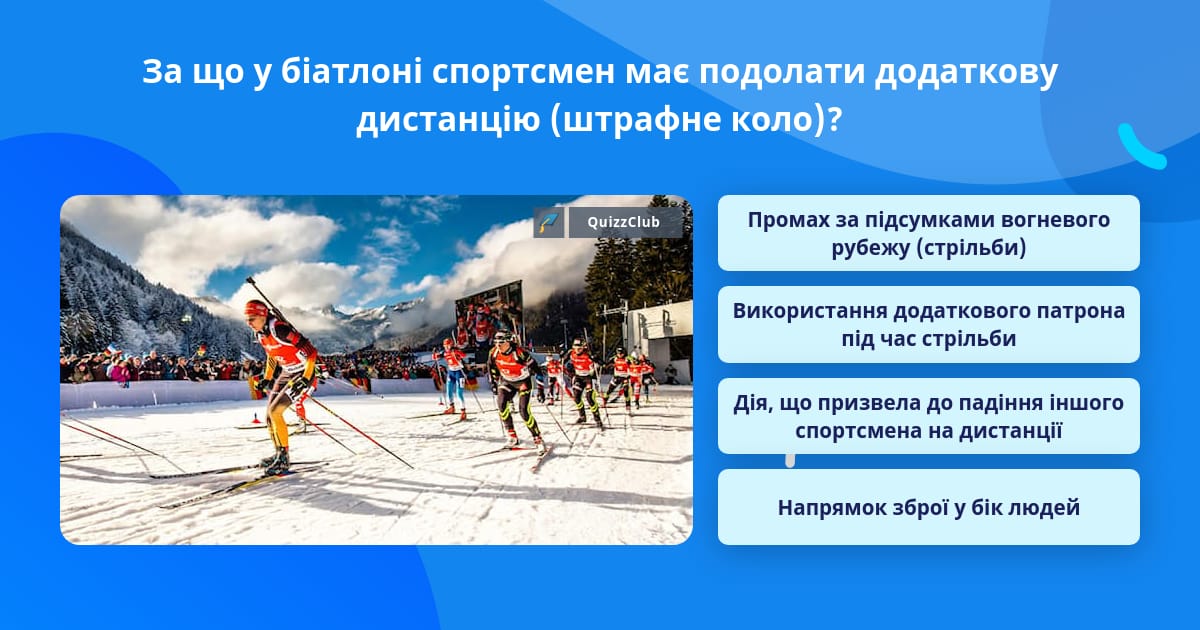 За що у біатлоні спортсмен має подолати додаткову дистанцію (штрафне коло)?

QuizzClub

Промах за підсумками вогневого рубежу (стрільби)

Використання додаткового патрона під час стрільби

Дія, що призвела до падіння іншого спортсмена на дистанції

Напрямок зброї у бік людей